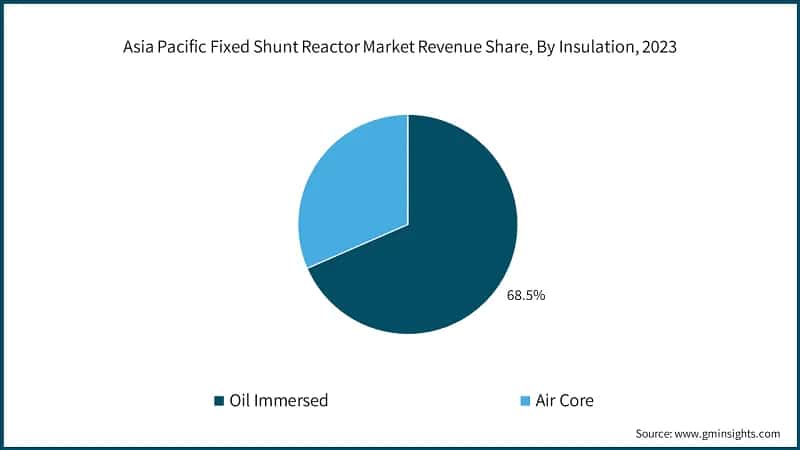 Asia Pacific Fixed Shunt Reactor Market Revenue Share, By Insulation, 2023

68.5%

Oil Immersed

Air Core

Source: www.gminsights.com